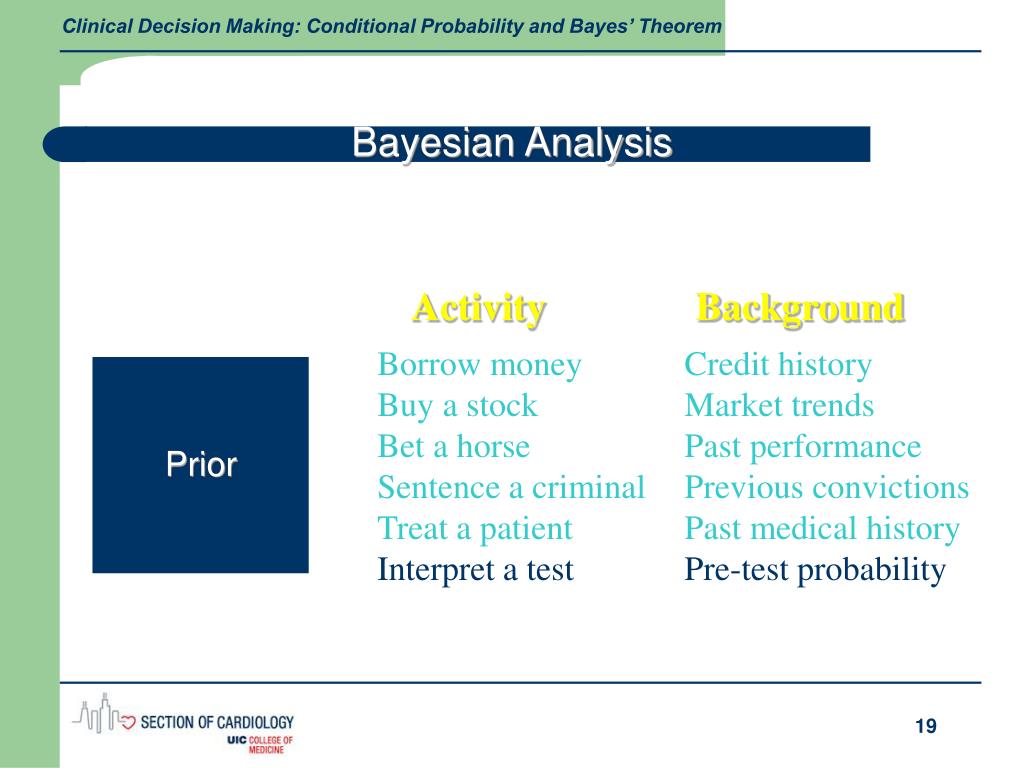 Clinical Decision Making: Conditional Probability and Bayes' Theorem

Bayesian Analysis

Prior

| Activity | Background |
|---|---|
| Borrow money | Credit history |
| Buy a stock | Market trends |
| Bet a horse | Past performance |
| Sentence a criminal | Previous convictions |
| Treat a patient | Past medical history |
| Interpret a test | Pre-test probability |

SECTION OF CARDIOLOGY
UIC COLLEGE OF MEDICINE

19